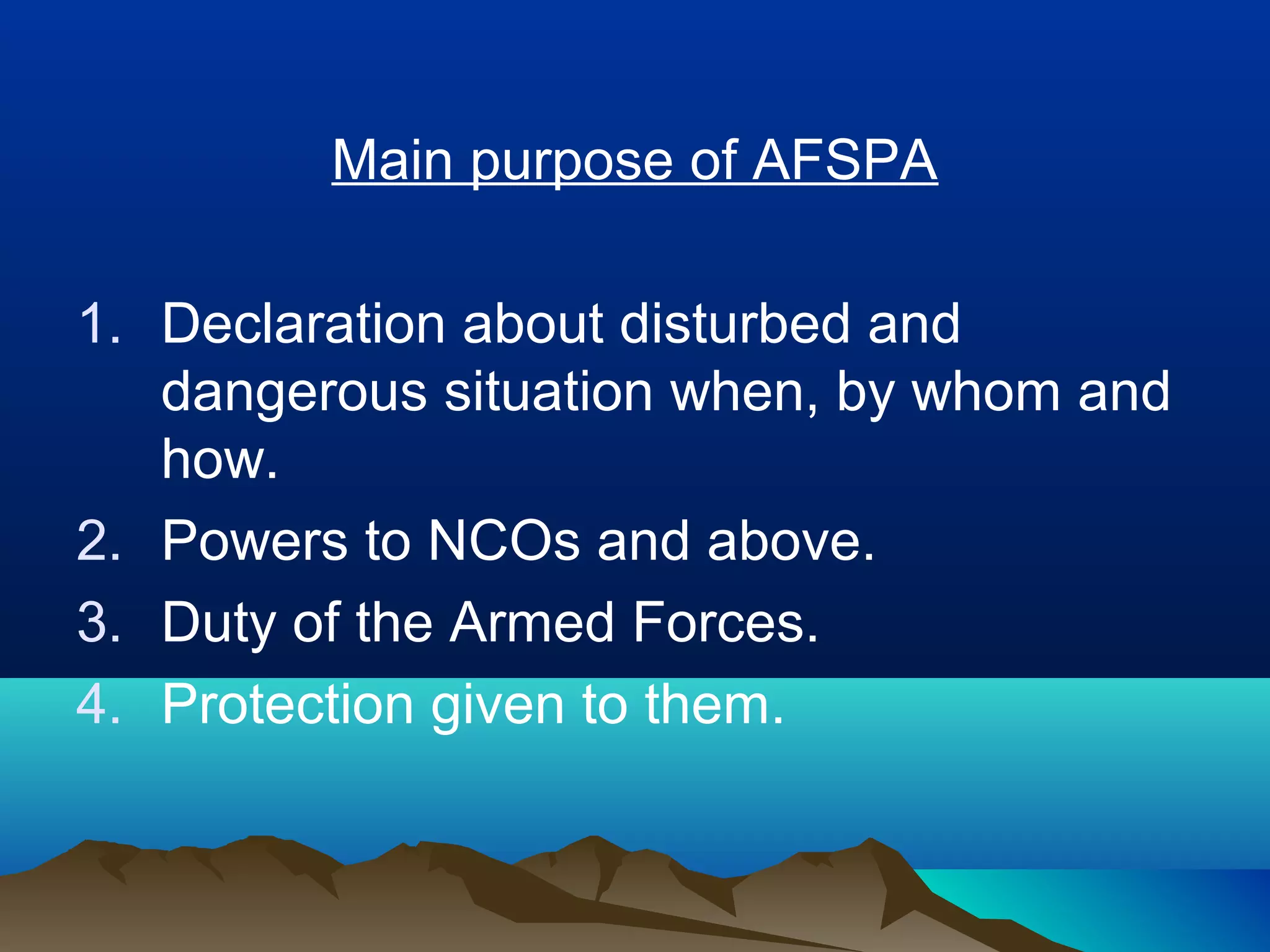 Main purpose of AFSPA

1. Declaration about disturbed and dangerous situation when, by whom and how.
2. Powers to NCOs and above.
3. Duty of the Armed Forces.
4. Protection given to them.